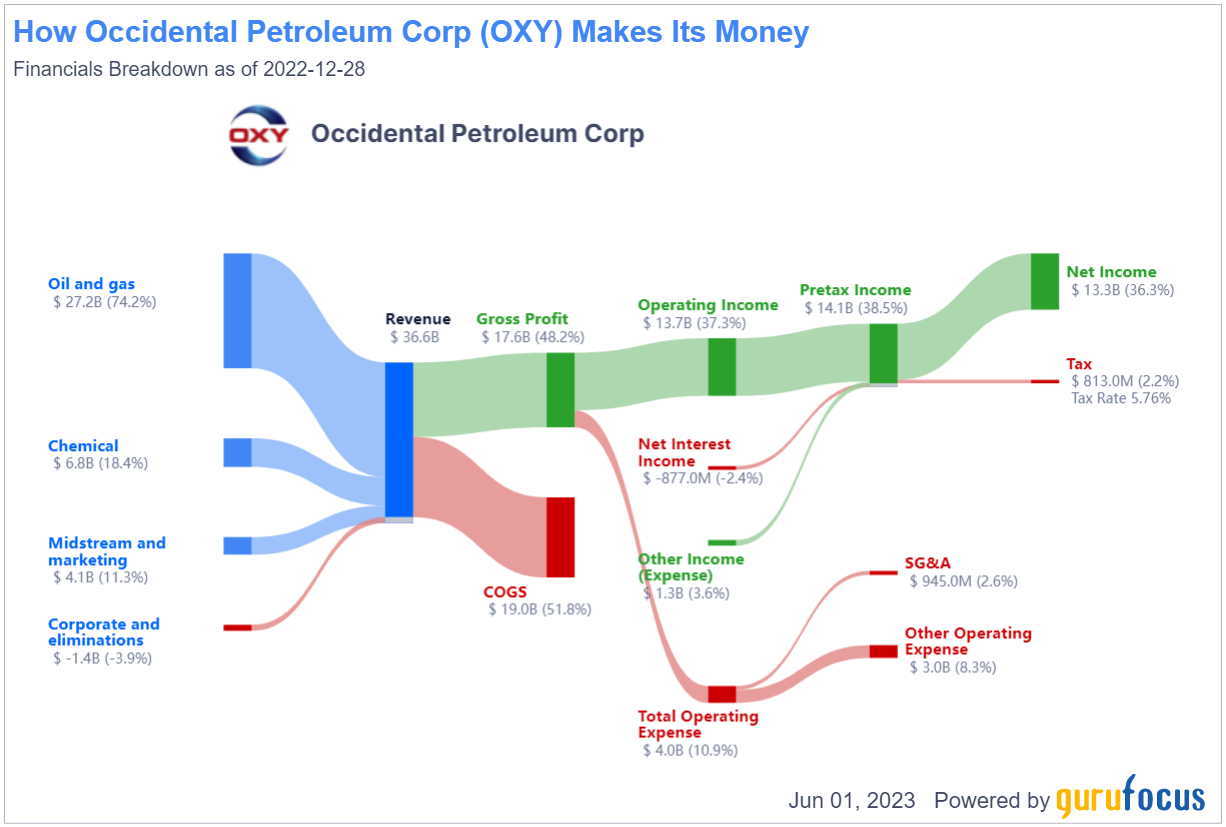 How Occidental Petroleum Corp (OXY) Makes Its Money
Financials Breakdown as of 2022-12-28

OXY Occidental Petroleum Corp

Oil and gas
$ 27.2B (74.2%)

Chemical
$ 6.8B (18.4%)

Midstream and marketing
$ 4.1B (11.3%)

Corporate and eliminations
$ -1.4B (-3.9%)

Revenue
$ 36.6B

Gross Profit
$ 17.6B (48.2%)

COGS
$ 19.0B (51.8%)

Operating Income
$ 13.7B (37.3%)

Net Interest Income
$ -877.0M (-2.4%)

Other Income (Expense)
$ 1.3B (3.6%)

Total Operating Expense
$ 4.0B (10.9%)

Pretax Income
$ 14.1B (38.5%)

SG&A
$ 945.0M (2.6%)

Other Operating Expense
$ 3.0B (8.3%)

Net Income
$ 13.3B (36.3%)

Tax
$ 813.0M (2.2%)
Tax Rate 5.76%

Jun 01, 2023 Powered by gurufocus